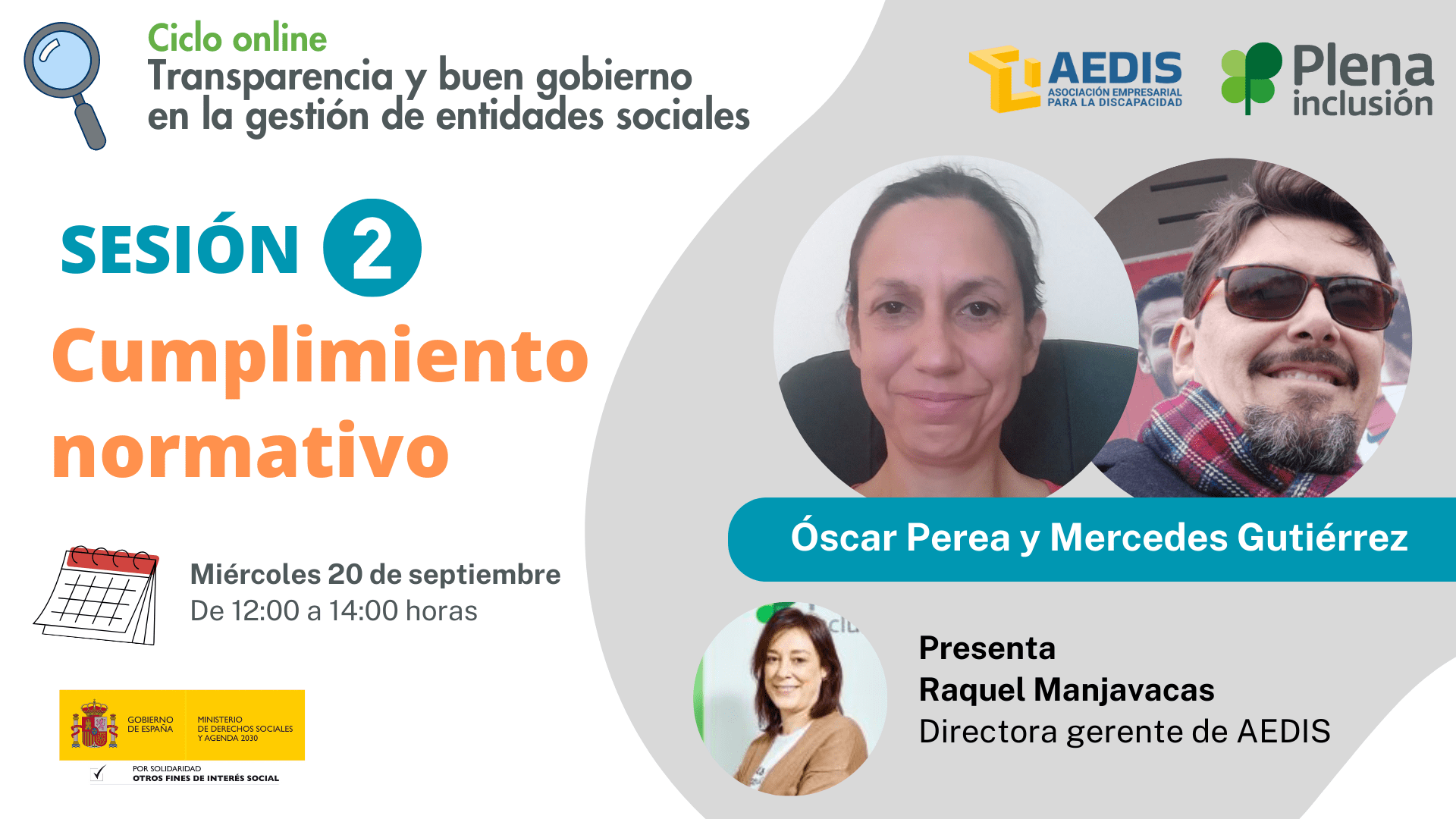 Ciclo online
Transparencia y buen gobierno en la gestión de entidades sociales

AEDIS
ASOCIACIÓN EMPRESARIAL PARA LA DISCAPACIDAD

Plena inclusión

SESIÓN 2
Cumplimiento normativo

Óscar Perea y Mercedes Gutiérrez

Miércoles 20 de septiembre
De 12:00 a 14:00 horas

Presenta
Raquel Manjavacas
Directora gerente de AEDIS

GOBIERNO DE ESPAÑA
MINISTERIO DE DERECHOS SOCIALES Y AGENDA 2030

POR SOLIDARIDAD
OTROS FINES DE INTERÉS SOCIAL